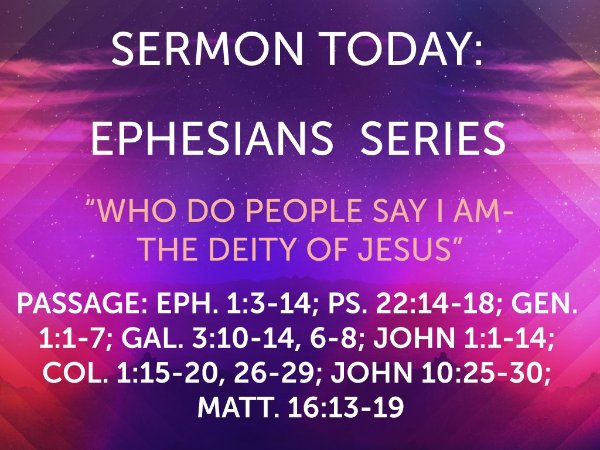 SERMON TODAY:

EPHESIANS SERIES

“WHO DO PEOPLE SAY I AM- THE DEITY OF JESUS”

PASSAGE: EPH. 1:3-14; PS. 22:14-18; GEN. 1:1-7; GAL. 3:10-14, 6-8; JOHN 1:1-14; COL. 1:15-20, 26-29; JOHN 10:25-30; MATT. 16:13-19